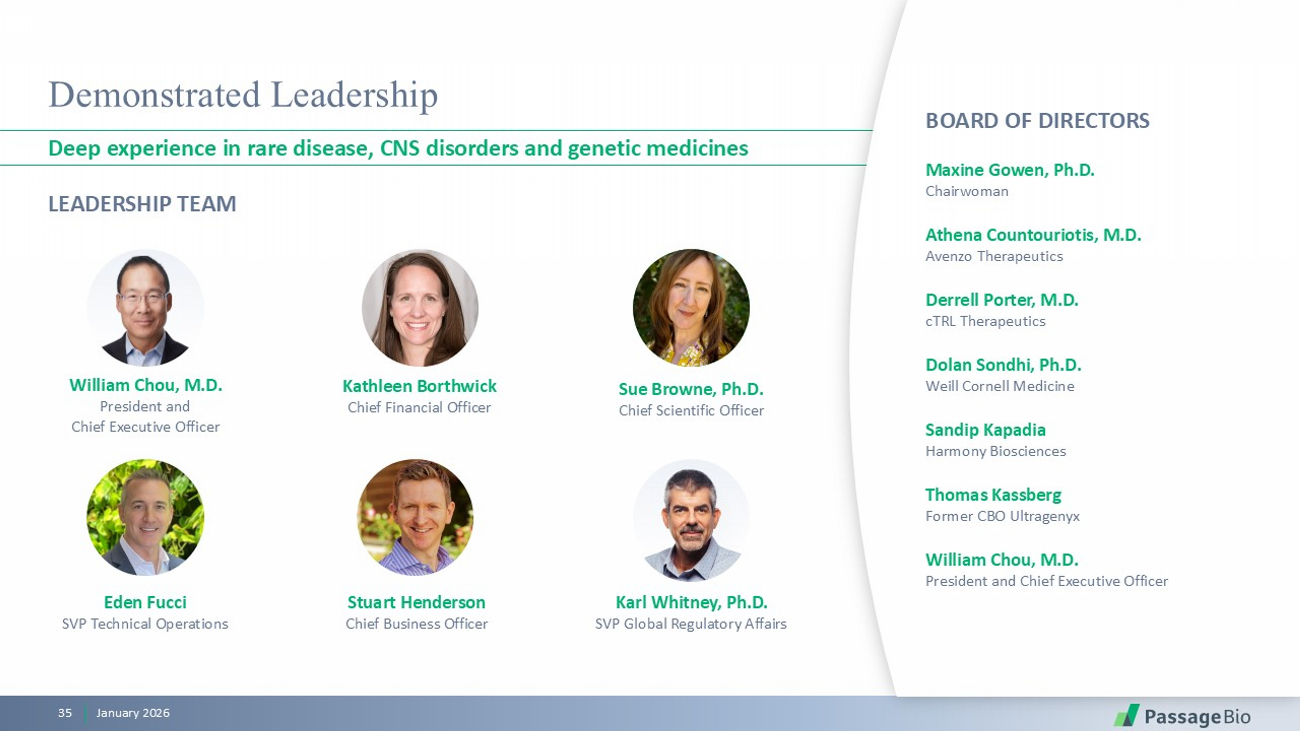 Demonstrated Leadership

Deep experience in rare disease, CNS disorders and genetic medicines

LEADERSHIP TEAM

William Chou, M.D.
President and Chief Executive Officer

Kathleen Borthwick
Chief Financial Officer

Sue Browne, Ph.D.
Chief Scientific Officer

Eden Fucci
SVP Technical Operations

Stuart Henderson
Chief Business Officer

Karl Whitney, Ph.D.
SVP Global Regulatory Affairs

BOARD OF DIRECTORS

Maxine Gowen, Ph.D.
Chairwoman

Athena Countouriotis, M.D.
Avenzo Therapeutics

Derrell Porter, M.D.
cTRL Therapeutics

Dolan Sondhi, Ph.D.
Weill Cornell Medicine

Sandip Kapadia
Harmony Biosciences

Thomas Kassberg
Former CBO Ultragenyx

William Chou, M.D.
President and Chief Executive Officer

35 January 2026

PassageBio